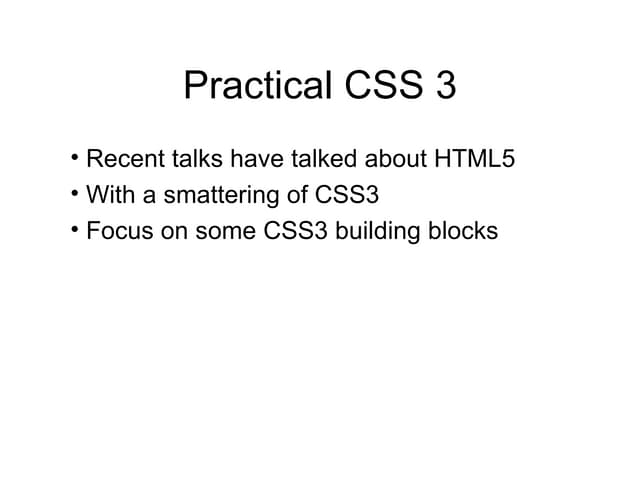 Practical CSS 3

• Recent talks have talked about HTML5
• With a smattering of CSS3
• Focus on some CSS3 building blocks